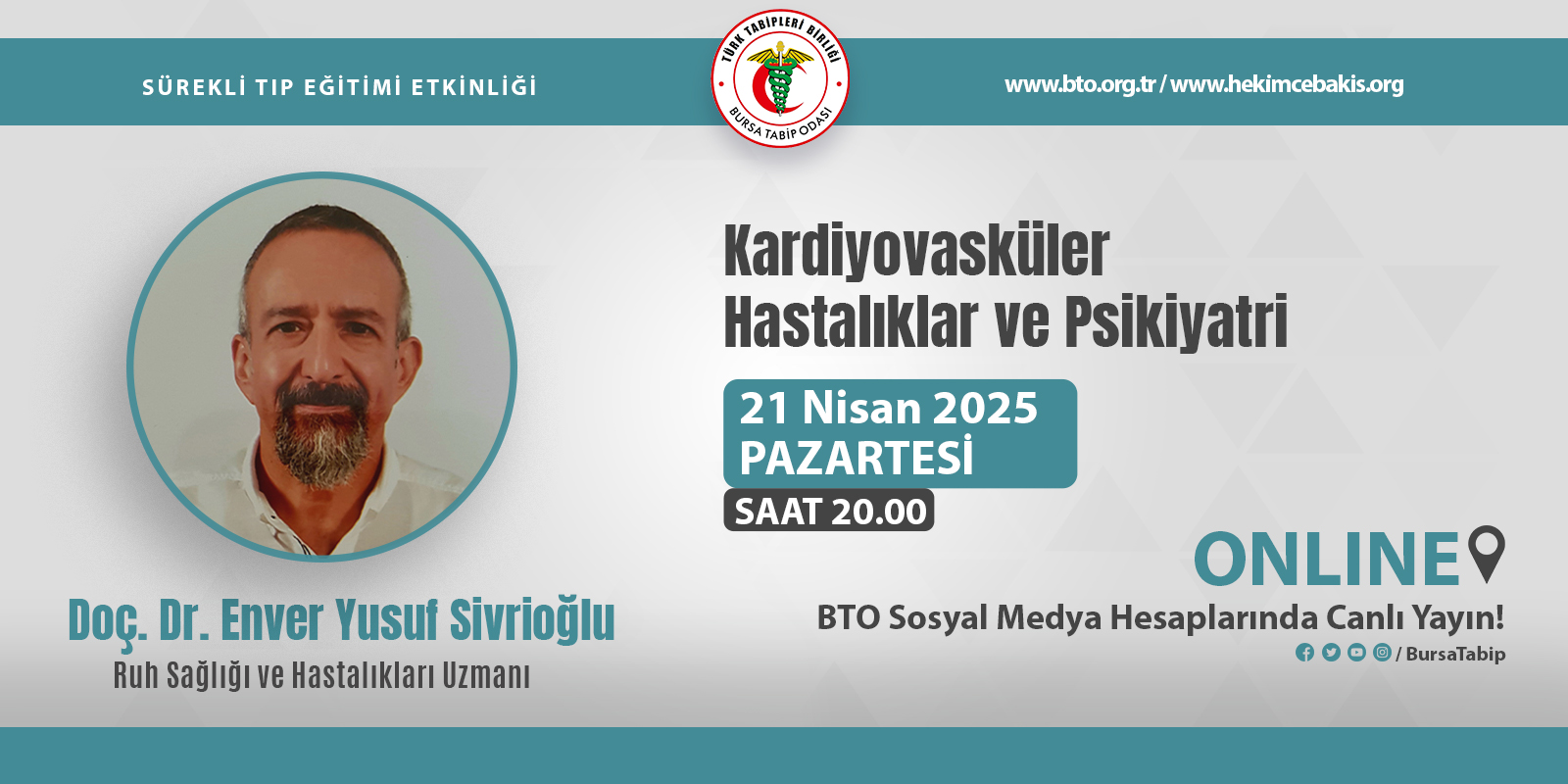 SÜREKLİ TIP EĞİTİMİ ETKİNLİĞİ

TÜRK TABİPLERİ BİRLİĞİ
BURSA TABİP ODASI

www.bto.org.tr / www.hekimcebakis.org

Kardiyovasküler Hastalıklar ve Psikiyatri

21 Nisan 2025
PAZARTESİ

SAAT 20.00

ONLINE

BTO Sosyal Medya Hesaplarında Canlı Yayın!

/ BursaTabip

Doç. Dr. Enver Yusuf Sivrioğlu
Ruh Sağlığı ve Hastalıkları Uzmanı